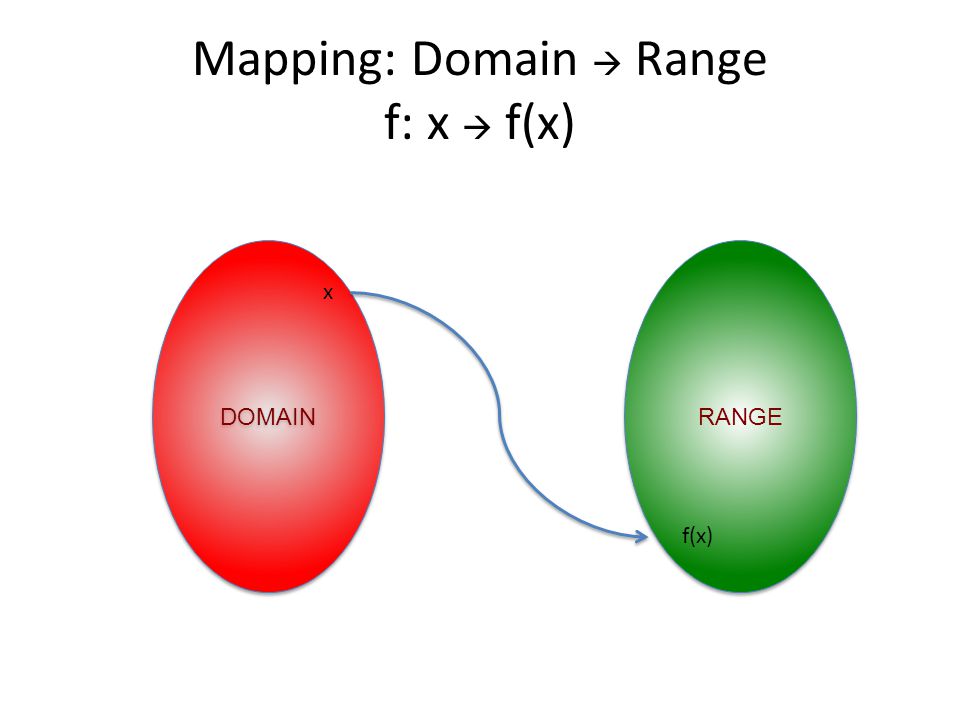 Mapping: Domain → Range
f: x → f(x)

x

DOMAIN

RANGE

f(x)